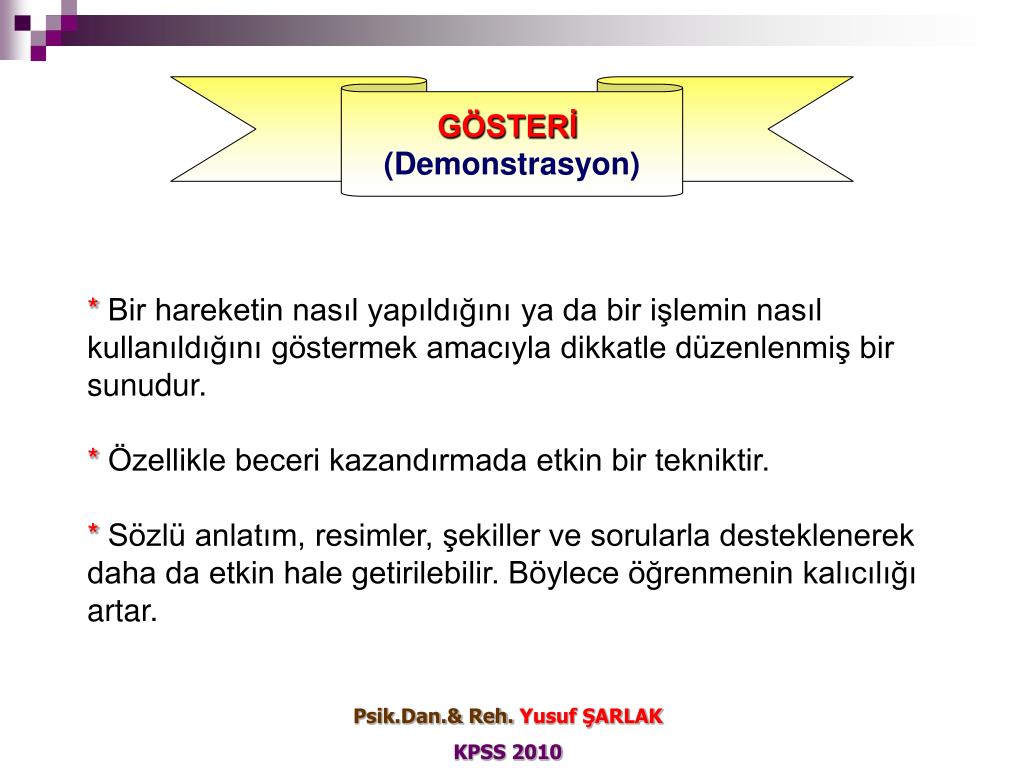 GÖSTERİ
(Demonstrasyon)

* Bir hareketin nasıl yapıldığını ya da bir işlemin nasıl kullanıldığını göstermek amacıyla dikkatle düzenlenmiş bir sunudur.

* Özellikle beceri kazandırmada etkin bir tekniktir.

* Sözlü anlatım, resimler, şekiller ve sorularla desteklenerek daha da etkin hale getirilebilir. Böylece öğrenmenin kalıcılığı artar.

Psik.Dan.& Reh. Yusuf ŞARLAK

KPSS 2010